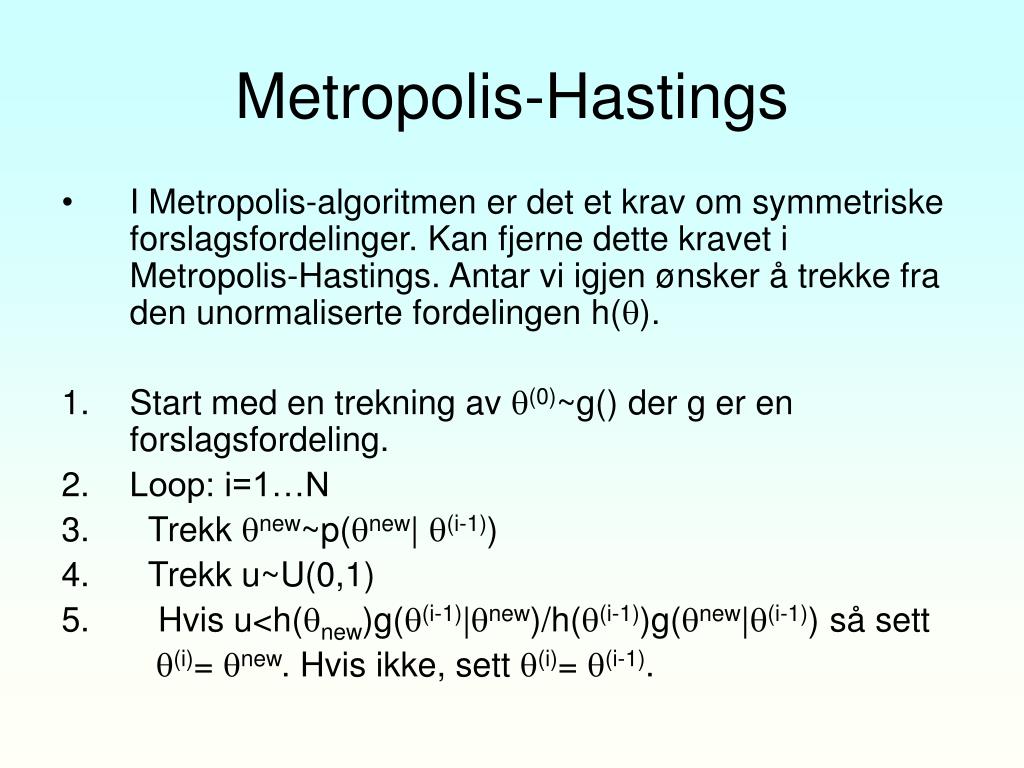 Metropolis-Hastings

• I Metropolis-algoritmen er det et krav om symmetriske forslagsfordelinger. Kan fjerne dette kravet i Metropolis-Hastings. Antar vi igjen ønsker å trekke fra den unormaliserte fordelingen h($\theta$).

1. Start med en trekning av $\theta^{(0)}$~g() der g er en forslagsfordeling.
2. Loop: i=1…N
3. Trekk $\theta^{new}$~p($\theta^{new}$| $\theta^{(i-1)}$)
4. Trekk u~U(0,1)
5. Hvis u<h($\theta_{new}$)g($\theta^{(i-1)}$|$\theta^{new}$)/h($\theta^{(i-1)}$)g($\theta^{new}$|$\theta^{(i-1)}$) så sett $\theta^{(i)}$= $\theta^{new}$. Hvis ikke, sett $\theta^{(i)}$= $\theta^{(i-1)}$.